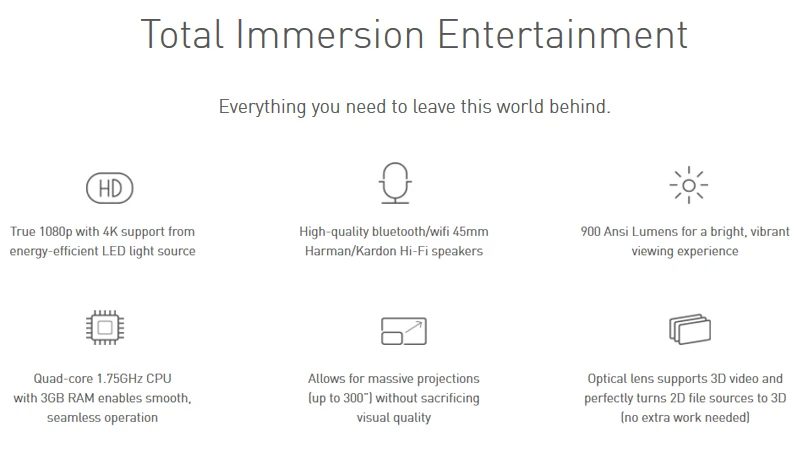 Total Immersion Entertainment

Everything you need to leave this world behind.

HD

True 1080p with 4K support from energy-efficient LED light source

High-quality bluetooth/wifi 45mm Harman/Kardon Hi-Fi speakers

900 Ansi Lumens for a bright, vibrant viewing experience

Quad-core 1.75GHz CPU with 3GB RAM enables smooth, seamless operation

Allows for massive projections (up to 300") without sacrificing visual quality

Optical lens supports 3D video and perfectly turns 2D file sources to 3D (no extra work needed)